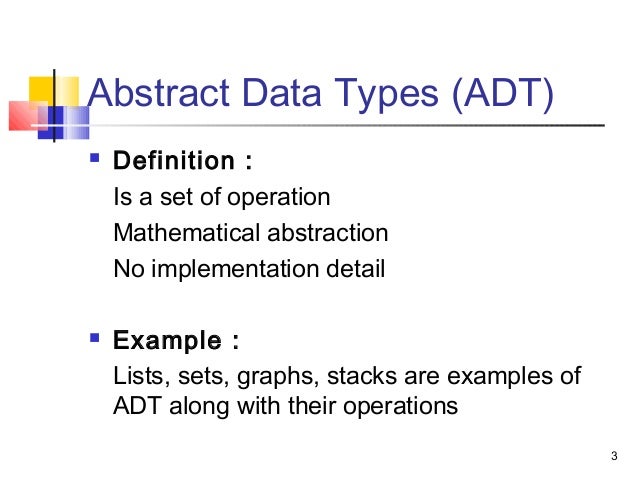 Abstract Data Types (ADT)

▪ Definition :

Is a set of operation

Mathematical abstraction

No implementation detail

▪ Example :

Lists, sets, graphs, stacks are examples of ADT along with their operations

3